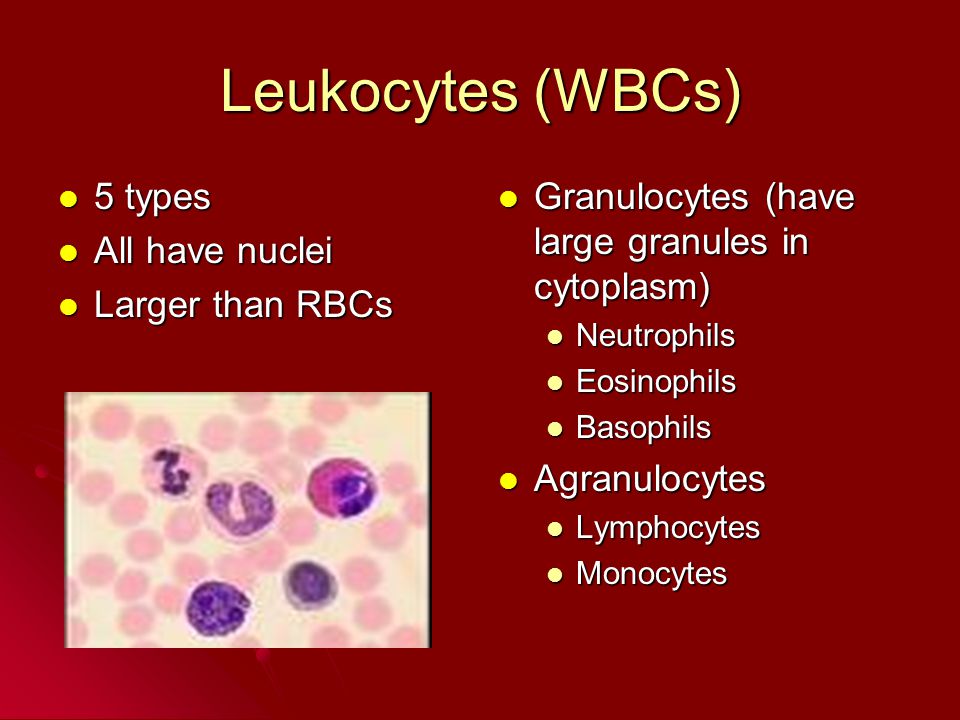 Leukocytes (WBCs)

- 5 types
- All have nuclei
- Larger than RBCs

- Granulocytes (have large granules in cytoplasm)
  - Neutrophils
  - Eosinophils
  - Basophils
- Agranulocytes
  - Lymphocytes
  - Monocytes